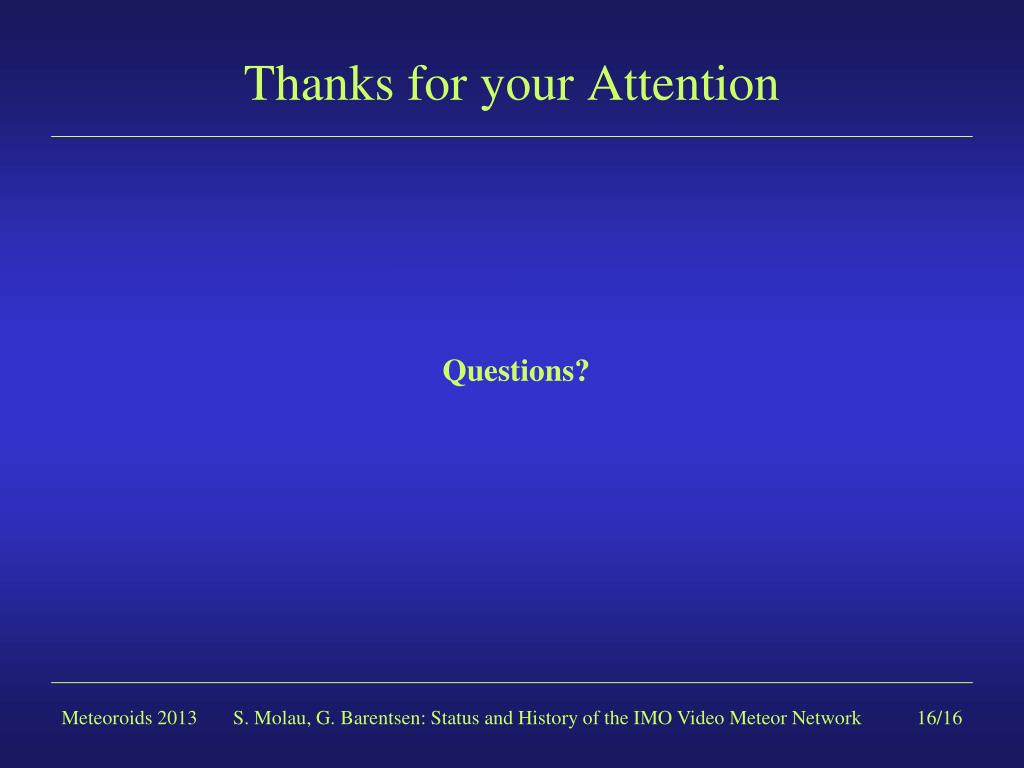 Thanks for your Attention

Questions?

Meteoroids 2013 S. Molau, G. Barentsen: Status and History of the IMO Video Meteor Network 16/16